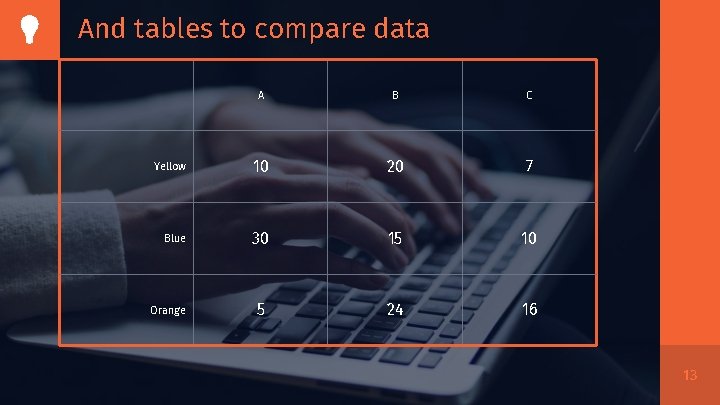 And tables to compare data

| | A | B | C |
|---|---|---|---|
| Yellow | 10 | 20 | 7 |
| Blue | 30 | 15 | 10 |
| Orange | 5 | 24 | 16 |

13